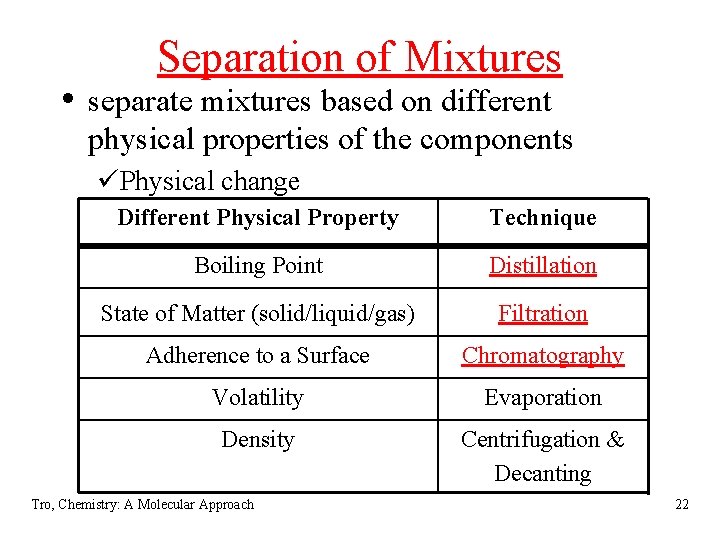 Separation of Mixtures

• separate mixtures based on different physical properties of the components

✓Physical change

| Different Physical Property | Technique |
|---|---|
| Boiling Point | Distillation |
| State of Matter (solid/liquid/gas) | Filtration |
| Adherence to a Surface | Chromatography |
| Volatility | Evaporation |
| Density | Centrifugation & Decanting |

Tro, Chemistry: A Molecular Approach

22